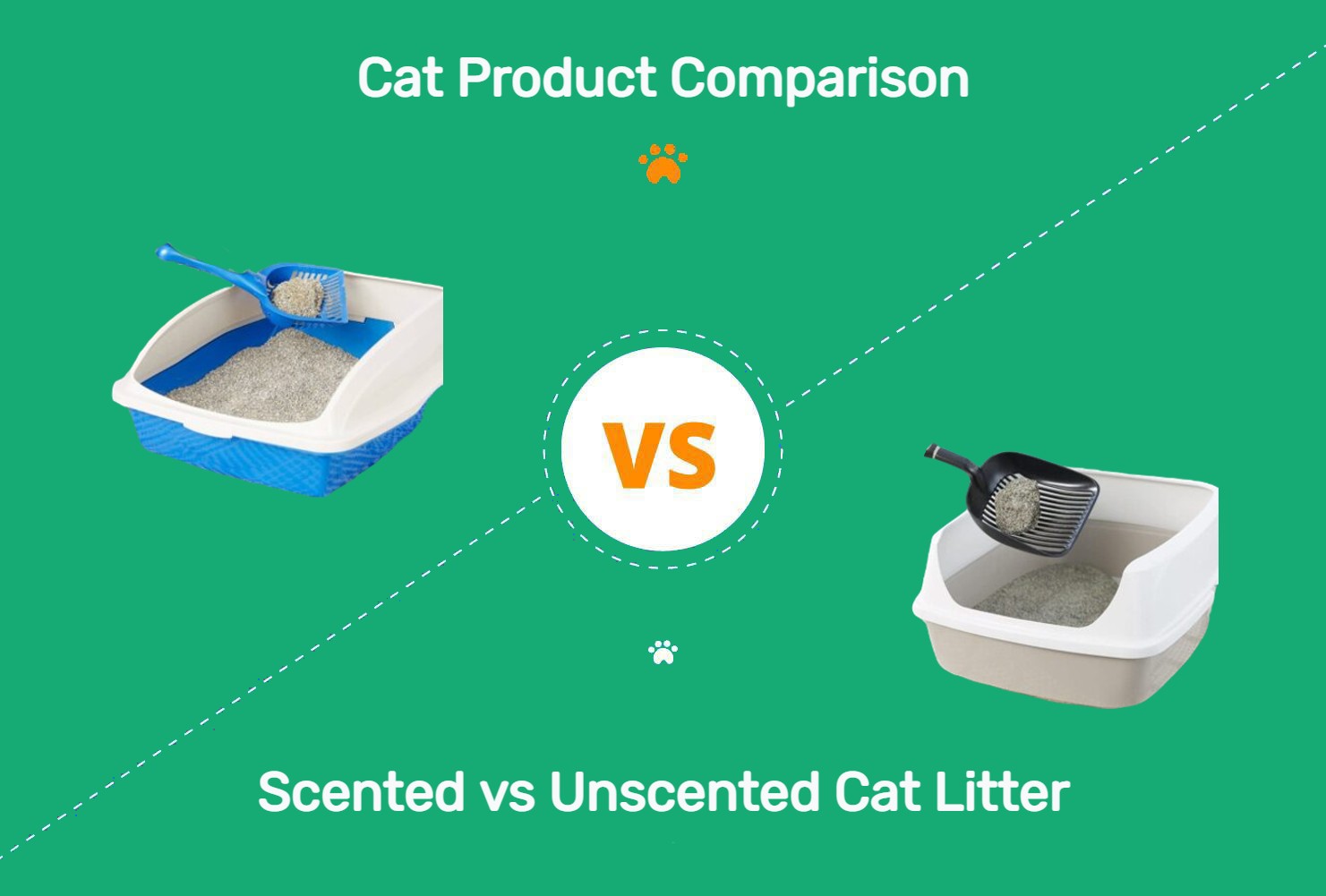 Cat Product Comparison

VS

Scented vs Unscented Cat Litter